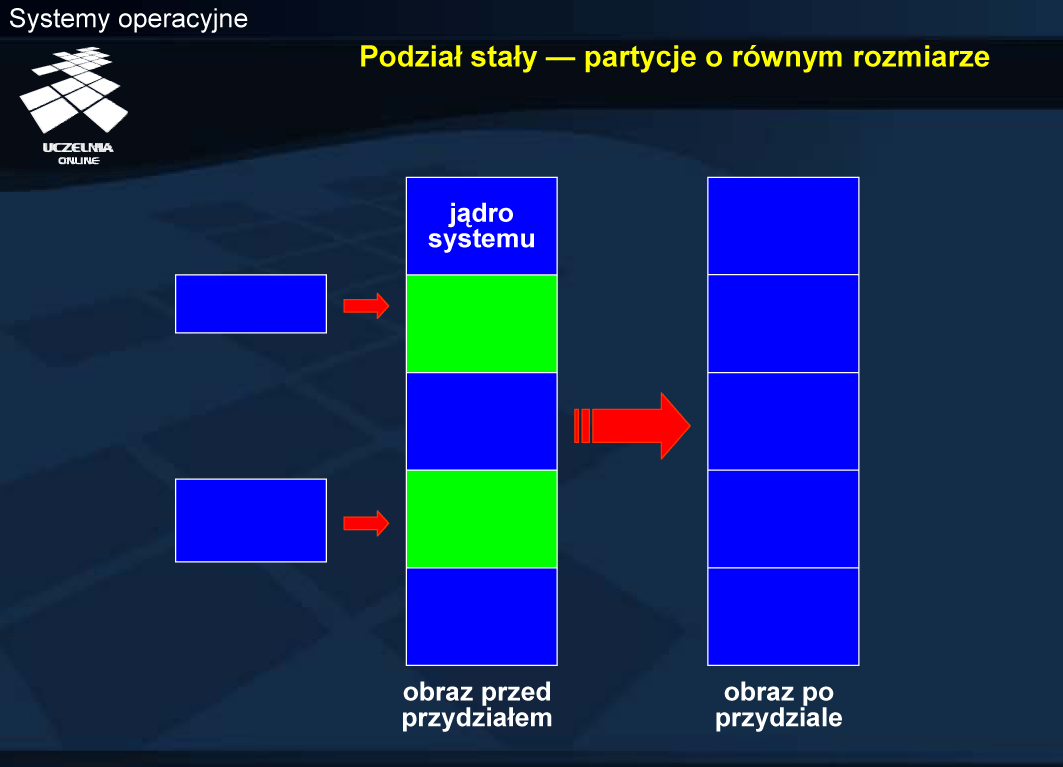 Systemy operacyjne

UCZELNIA ONLINE

Podział stały — partycje o równym rozmiarze

jądro systemu

obraz przed przydziałem

obraz po przydziale